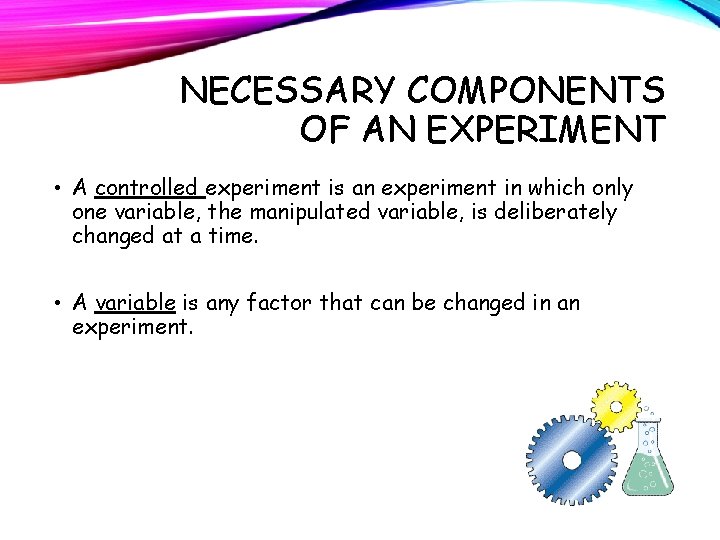 NECESSARY COMPONENTS OF AN EXPERIMENT

• A controlled experiment is an experiment in which only one variable, the manipulated variable, is deliberately changed at a time.

• A variable is any factor that can be changed in an experiment.